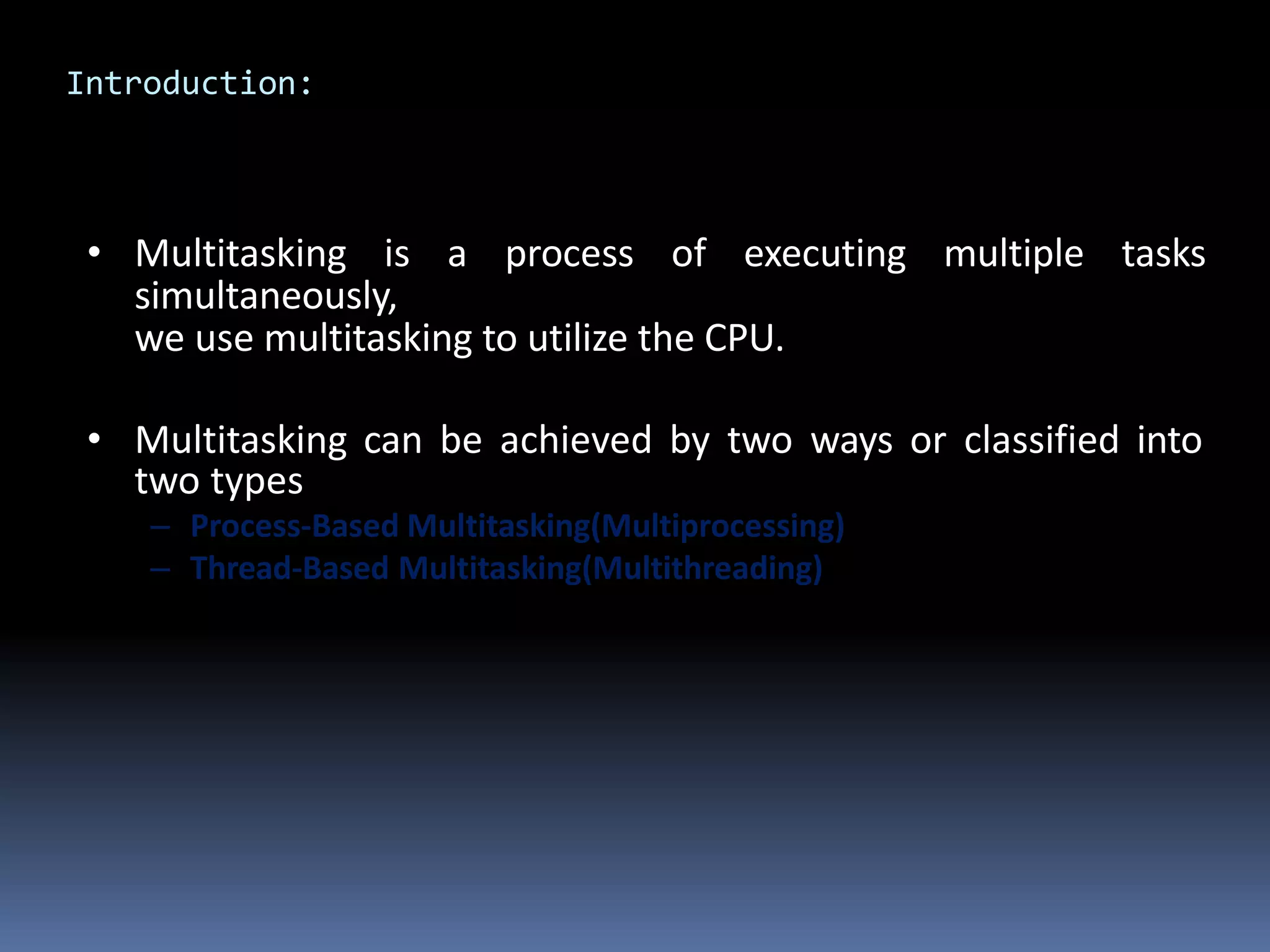 Introduction:

• Multitasking is a process of executing multiple tasks simultaneously,
we use multitasking to utilize the CPU.

• Multitasking can be achieved by two ways or classified into two types
– Process-Based Multitasking(Multiprocessing)
– Thread-Based Multitasking(Multithreading)